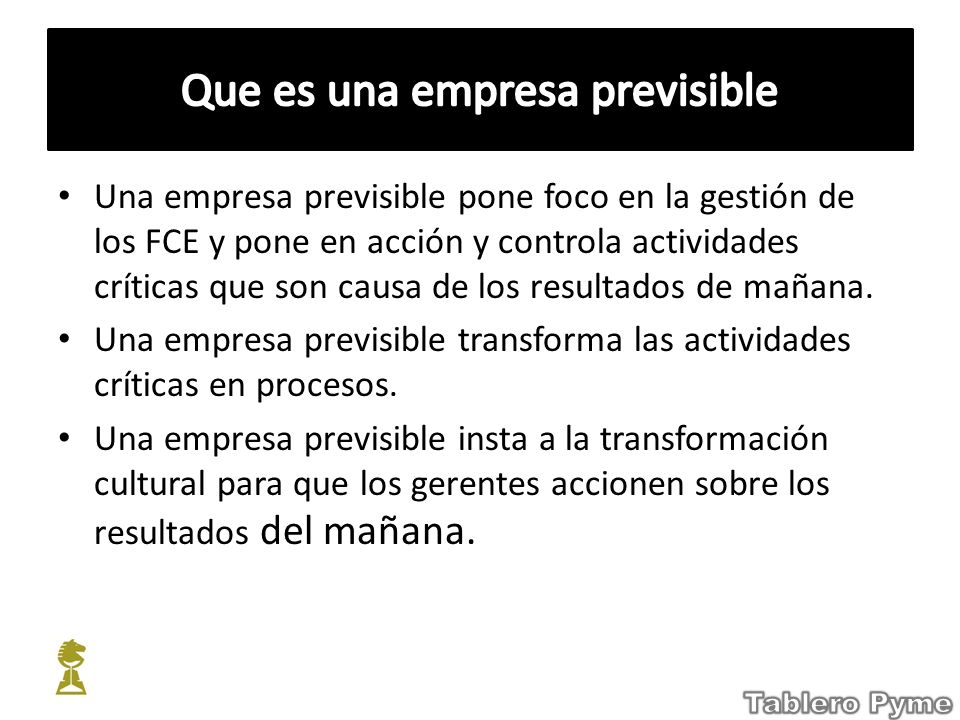 Que es una empresa previsible

• Una empresa previsible pone foco en la gestión de los FCE y pone en acción y controla actividades críticas que son causa de los resultados de mañana.
• Una empresa previsible transforma las actividades críticas en procesos.
• Una empresa previsible insta a la transformación cultural para que los gerentes accionen sobre los resultados del mañana.

Tablero Pyme